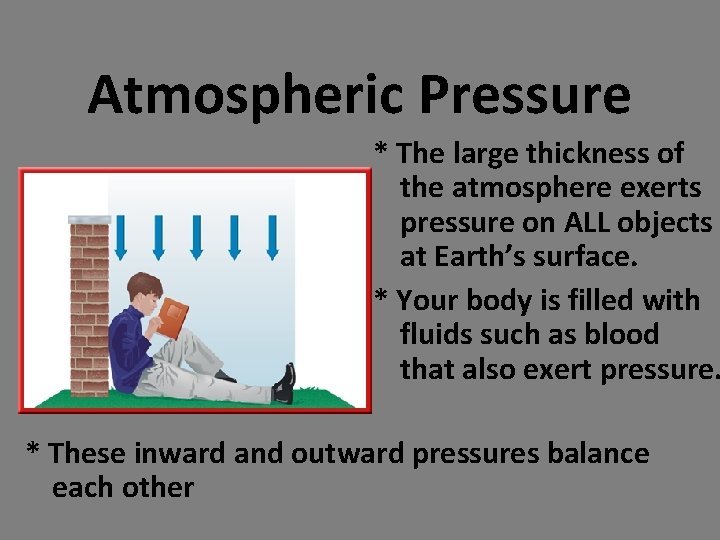 Atmospheric Pressure

* The large thickness of the atmosphere exerts pressure on ALL objects at Earth's surface.

* Your body is filled with fluids such as blood that also exert pressure.

* These inward and outward pressures balance each other